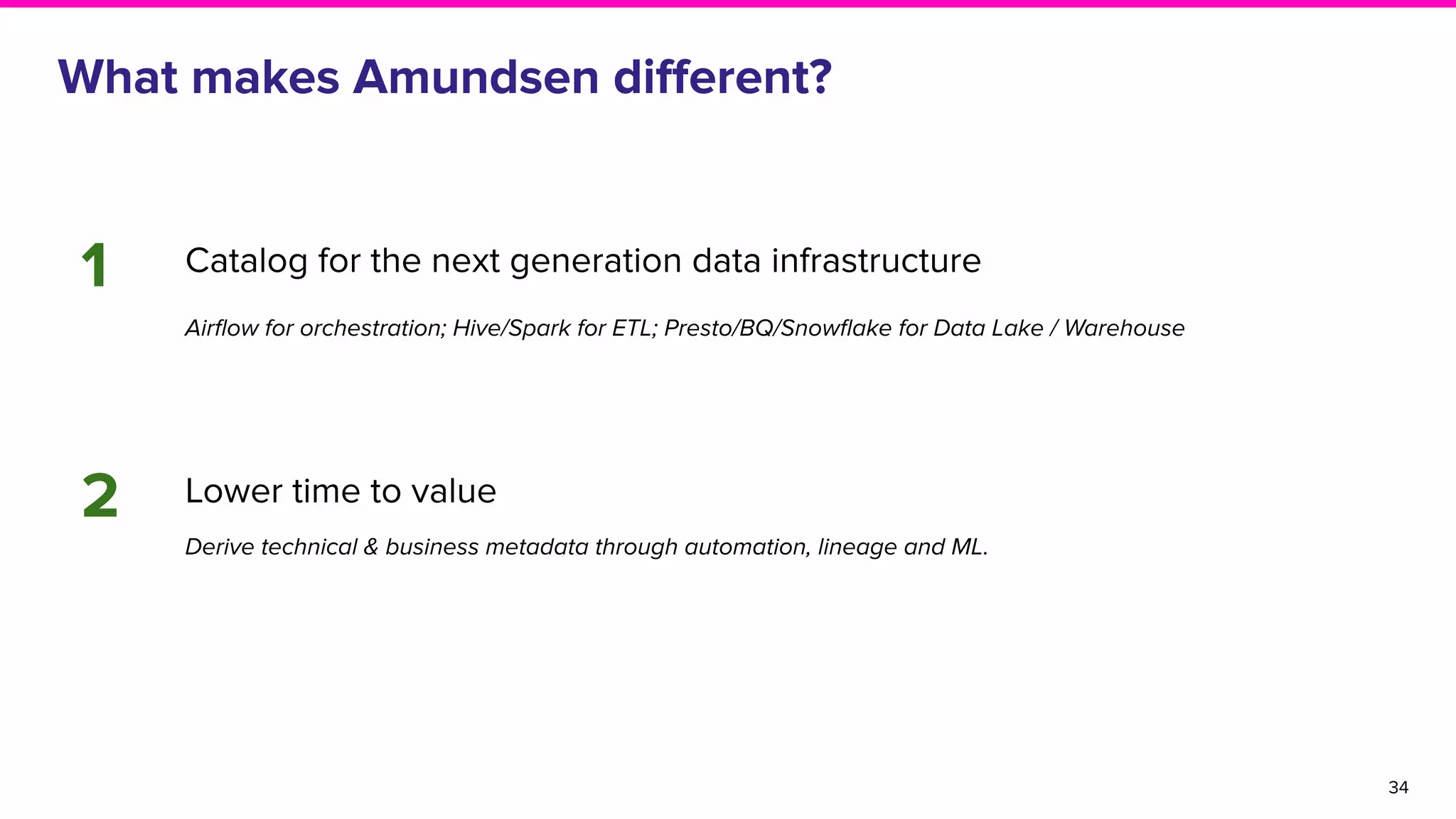 What makes Amundsen different?

1

Catalog for the next generation data infrastructure

Airflow for orchestration; Hive/Spark for ETL; Presto/BQ/Snowflake for Data Lake / Warehouse

2

Lower time to value

Derive technical & business metadata through automation, lineage and ML.

34